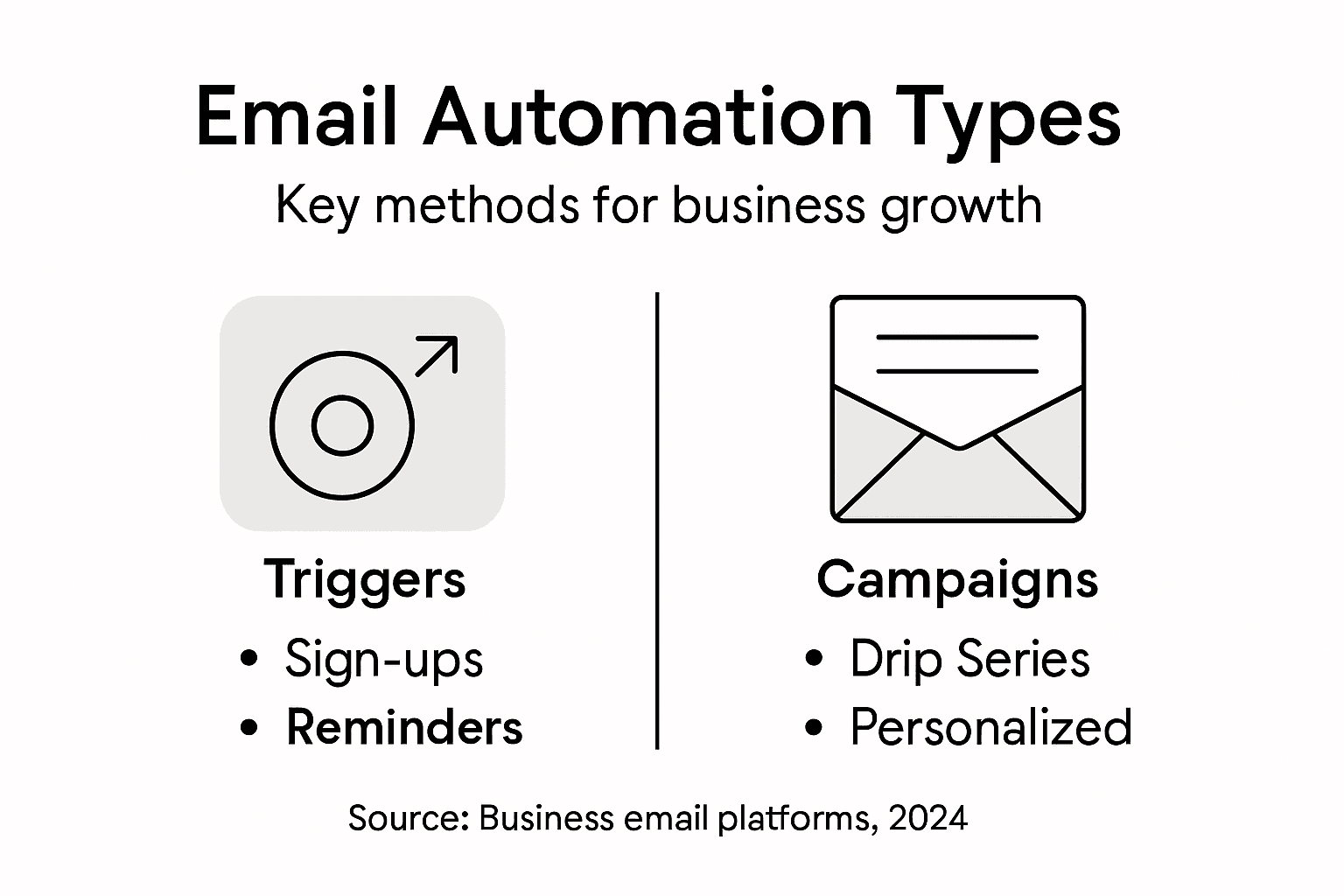 Email Automation Types

Key methods for business growth

Triggers
• Sign-ups
• Reminders

Campaigns
• Drip Series
• Personalized

Source: Business email platforms, 2024